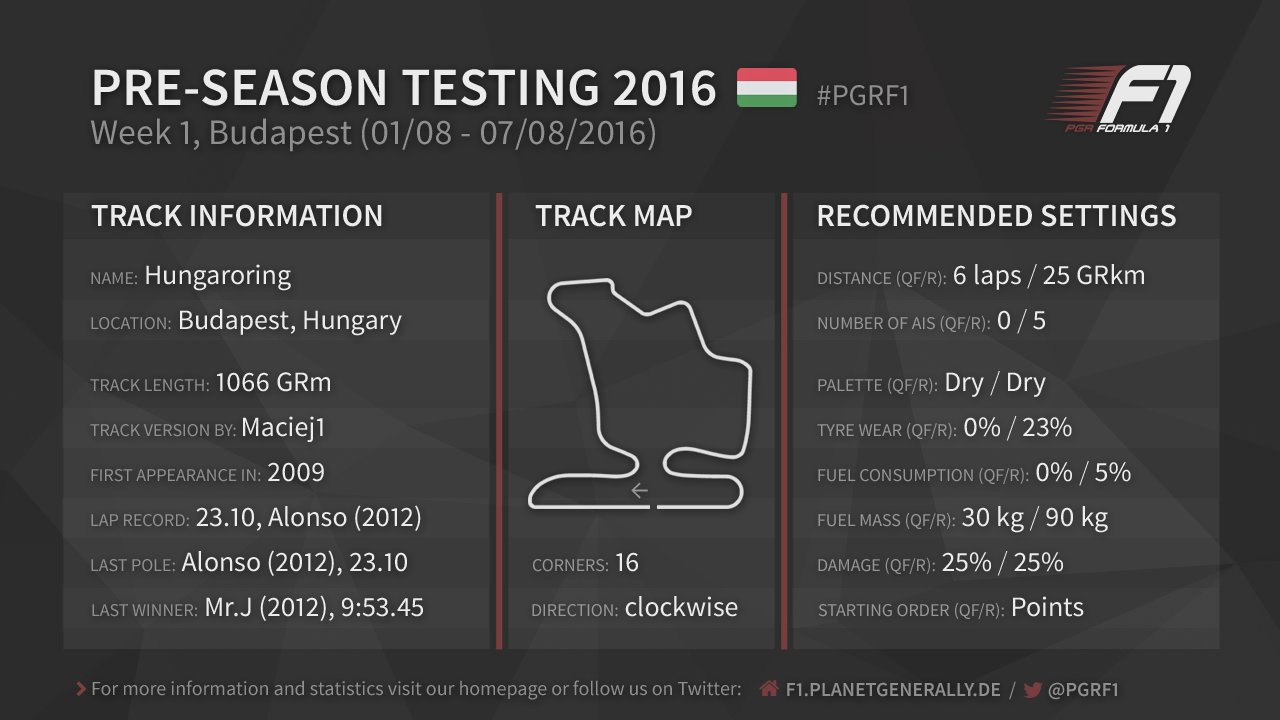 PRE-SEASON TESTING 2016 #PGRF1
Week 1, Budapest (01/08 - 07/08/2016)

F1
PGR FORMULA 1

TRACK INFORMATION

NAME: Hungaroring
LOCATION: Budapest, Hungary

TRACK LENGTH: 1066 GRm
TRACK VERSION BY: Maciej1
FIRST APPEARANCE IN: 2009
LAP RECORD: 23.10, Alonso (2012)
LAST POLE: Alonso (2012), 23.10
LAST WINNER: Mr.J (2012), 9:53.45

TRACK MAP

CORNERS: 16
DIRECTION: clockwise

RECOMMENDED SETTINGS

DISTANCE (QF/R): 6 laps / 25 GRkm
NUMBER OF AIS (QF/R): 0 / 5

PALETTE (QF/R): Dry / Dry
TYRE WEAR (QF/R): 0% / 23%
FUEL CONSUMPTION (QF/R): 0% / 5%
FUEL MASS (QF/R): 30 kg / 90 kg
DAMAGE (QF/R): 25% / 25%
STARTING ORDER (QF/R): Points

For more information and statistics visit our homepage or follow us on Twitter: F1.PLANETGENERALLY.DE / @PGRF1